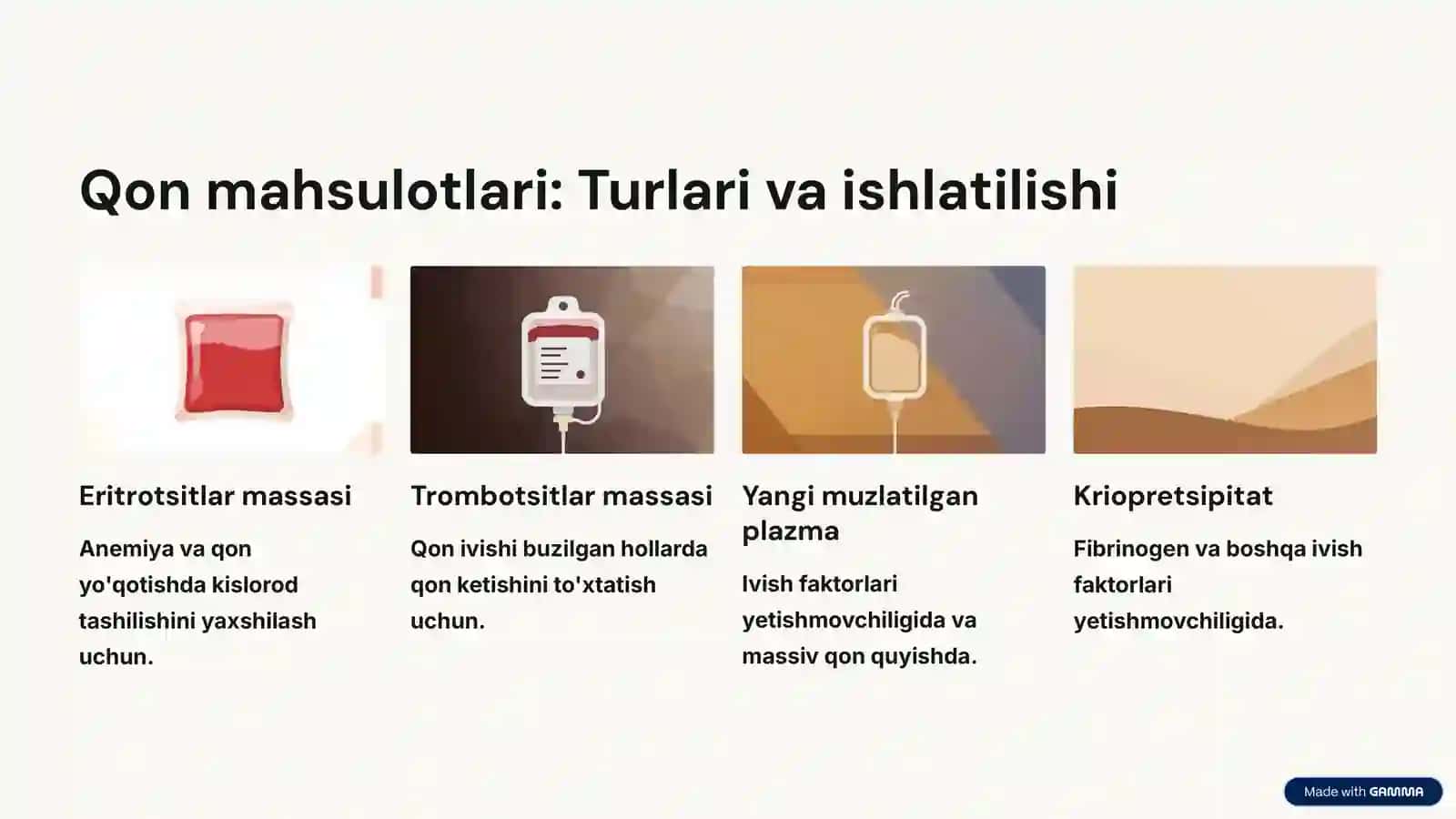 Qon mahsulotlari: Turlari va ishlatilishi

Eritrotsitlar massasi

Anemiya va qon yo'qotishda kislorod tashilishini yaxshilash uchun.

Trombotsitlar massasi

Qon ivishi buzilgan hollarda qon ketishini to'xtatish uchun.

Yangi muzlatilgan plazma

Ivish faktorlari yetishmovchiligida va massiv qon quyishda.

Kriopretsipitat

Fibrinogen va boshqa ivish faktorlari yetishmovchiligida.

Made with GAMMA